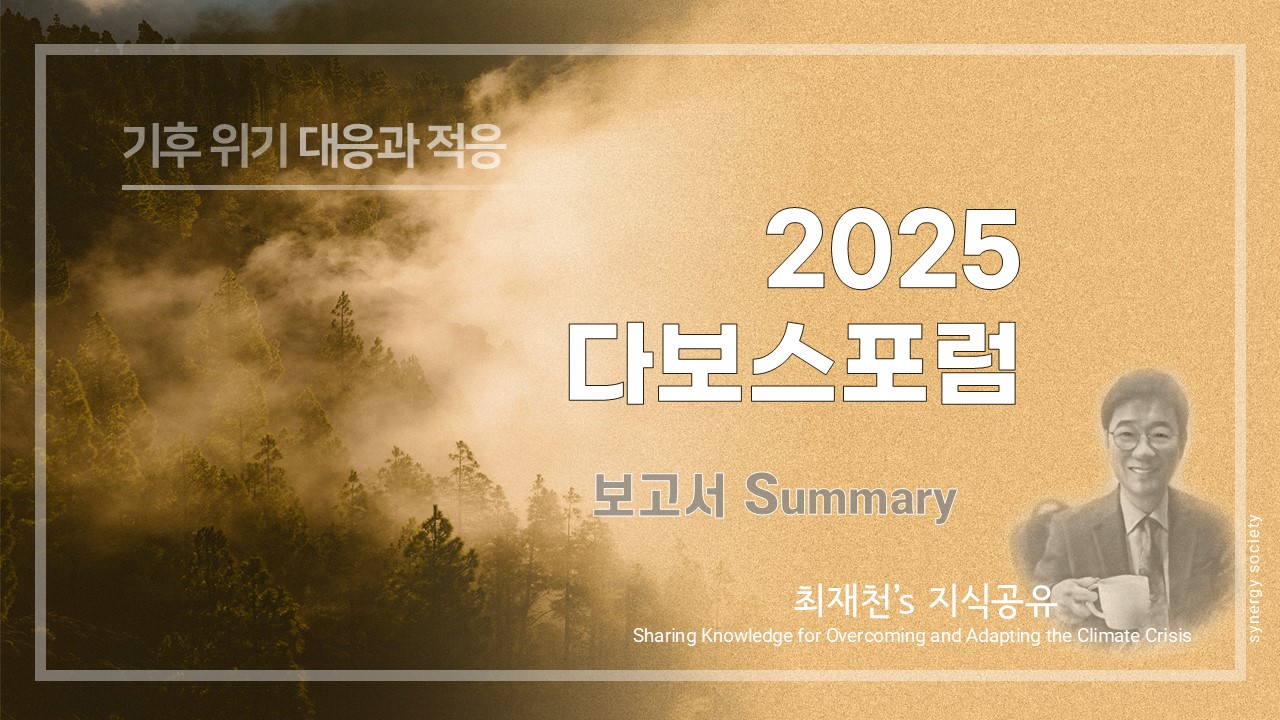 기후 위기 대응과 적응

2025
다보스포럼

보고서 Summary

최재천's 지식공유
Sharing Knowledge for Overcoming and Adapting the Climate Crisis

synergy society